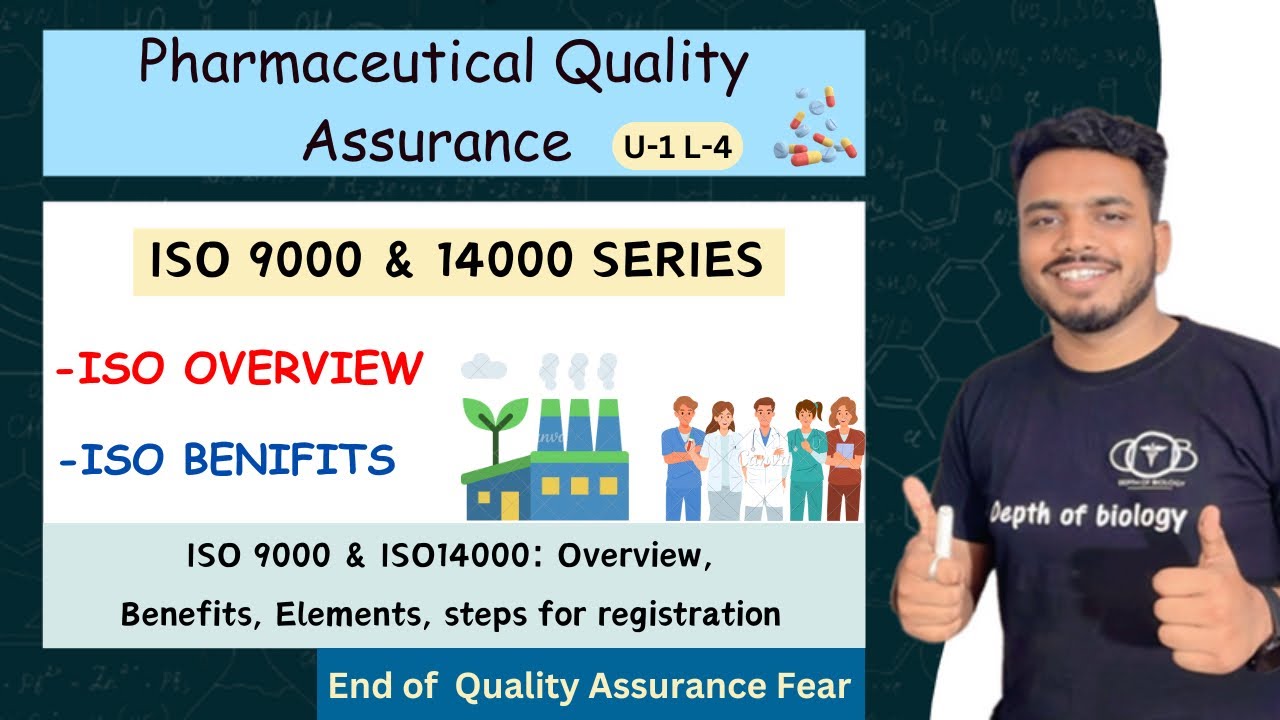 Pharmaceutical Quality Assurance

U-1 L-4

ISO 9000 & 14000 SERIES

-ISO OVERVIEW

-ISO BENIFITS

ISO 9000 & ISO14000: Overview, Benefits, Elements, steps for registration

End of Quality Assurance Fear

DEPTH OF BIOLOGY

Depth of biology